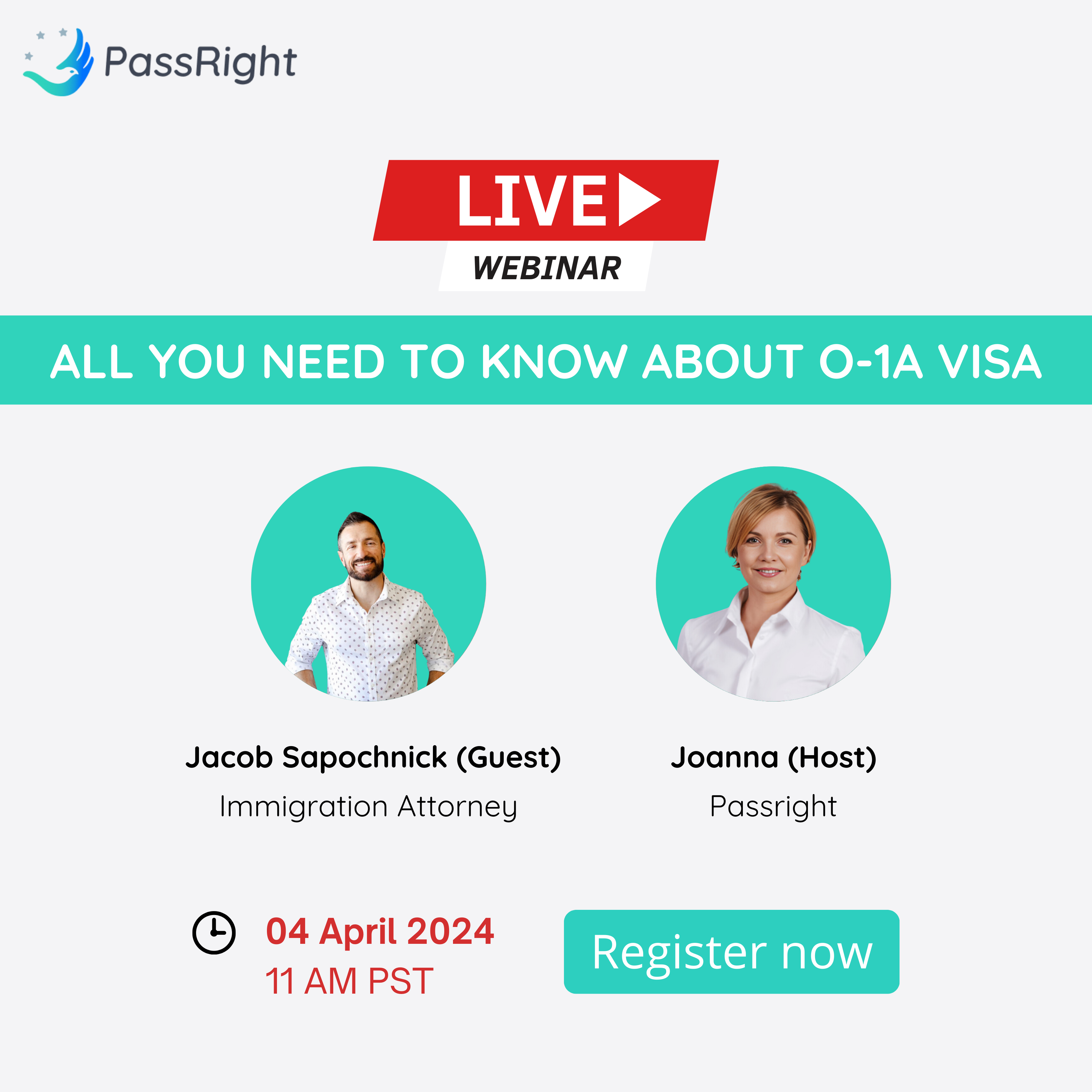 PassRight

LIVE

WEBINAR

ALL YOU NEED TO KNOW ABOUT O-1A VISA

Jacob Sapochnick (Guest)
Immigration Attorney

Joanna (Host)
Passright

04 April 2024
11 AM PST

Register now